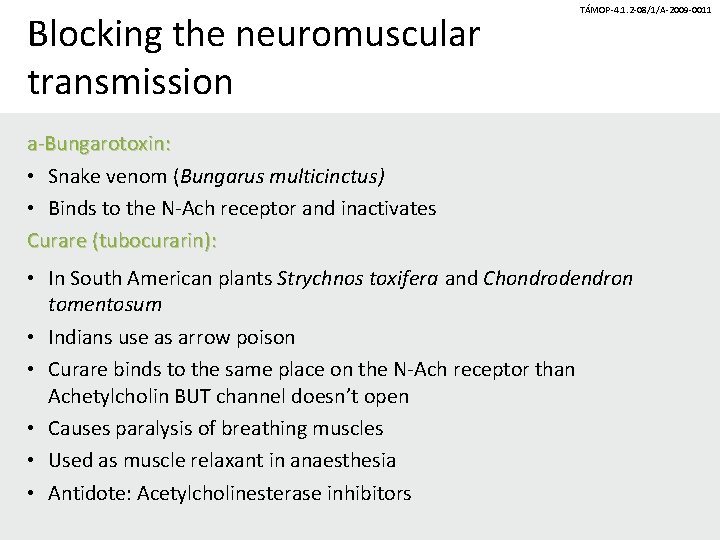 TÁMOP-4.1.2-08/1/A-2009-0011

Blocking the neuromuscular transmission

a-Bungarotoxin:

• Snake venom (Bungarus multicinctus)
• Binds to the N-Ach receptor and inactivates

Curare (tubocurarin):

• In South American plants Strychnos toxifera and Chondrodendron tomentosum
• Indians use as arrow poison
• Curare binds to the same place on the N-Ach receptor than Achetylcholin BUT channel doesn't open
• Causes paralysis of breathing muscles
• Used as muscle relaxant in anaesthesia
• Antidote: Acetylcholinesterase inhibitors